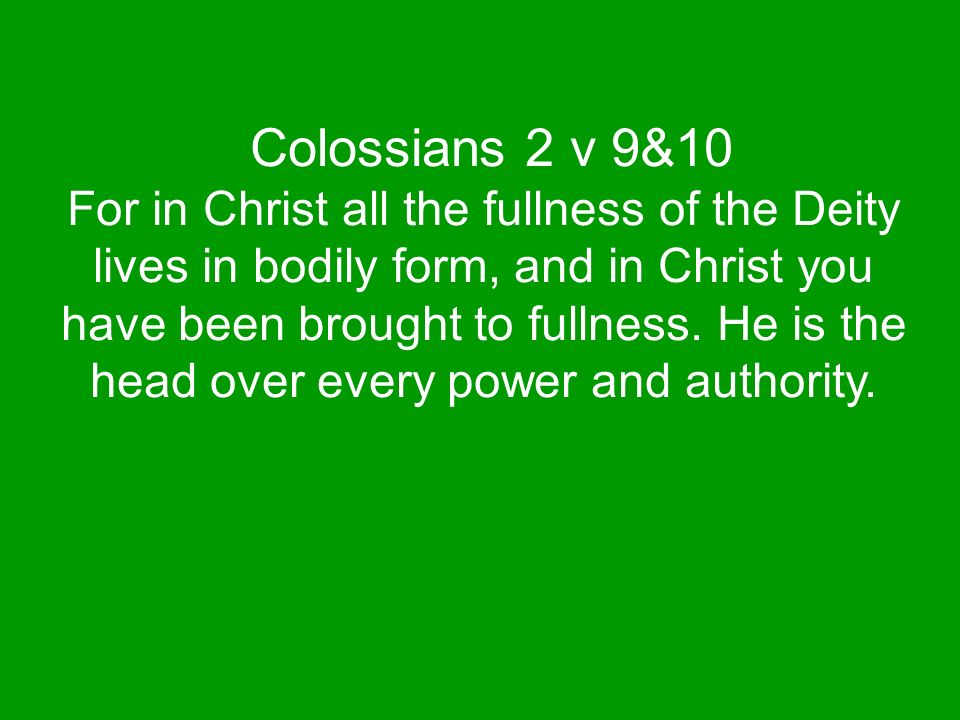 Colossians 2 v 9&10
For in Christ all the fullness of the Deity lives in bodily form, and in Christ you have been brought to fullness. He is the head over every power and authority.